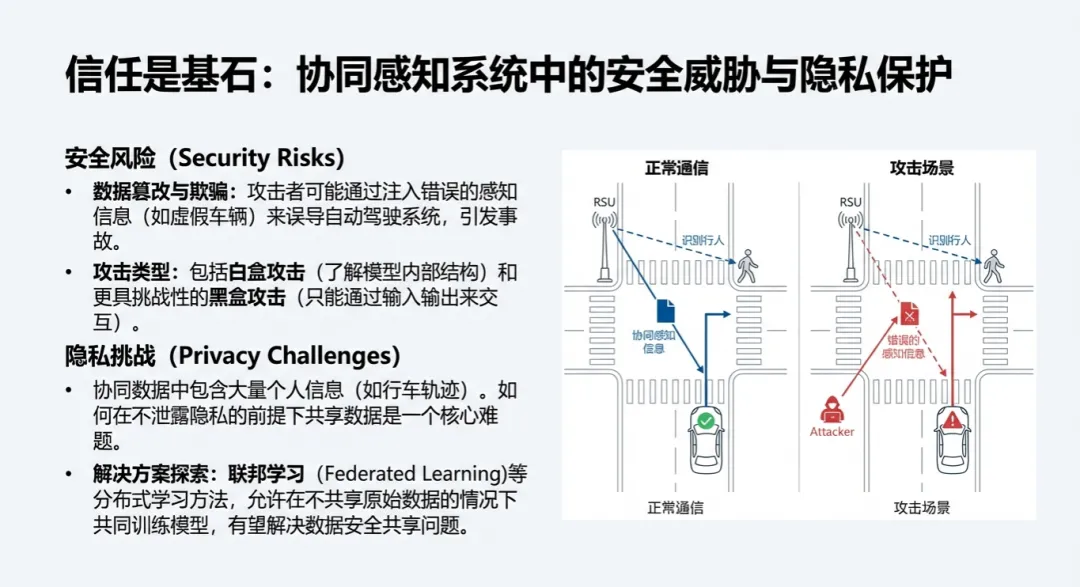 信任是基石：协同感知系统中的安全威胁与隐私保护

安全风险（Security Risks）

• 数据篡改与欺骗：攻击者可能通过注入错误的感知信息（如虚假车辆）来误导自动驾驶系统，引发事故。

• 攻击类型：包括白盒攻击（了解模型内部结构）和更具挑战性的黑盒攻击（只能通过输入输出来交互）。

隐私挑战（Privacy Challenges）

• 协同数据中包含大量个人信息（如行车轨迹）。如何在不泄露隐私的前提下共享数据是一个核心难题。

• 解决方案探索：联邦学习（Federated Learning)等分布式学习方法，允许在不共享原始数据的情况下共同训练模型，有望解决数据安全共享问题。

正常通信

RSU

识别行人

协同感知信息

正常通信

攻击场景

RSU

识别行人

错误的感知信息

Attacker

攻击场景